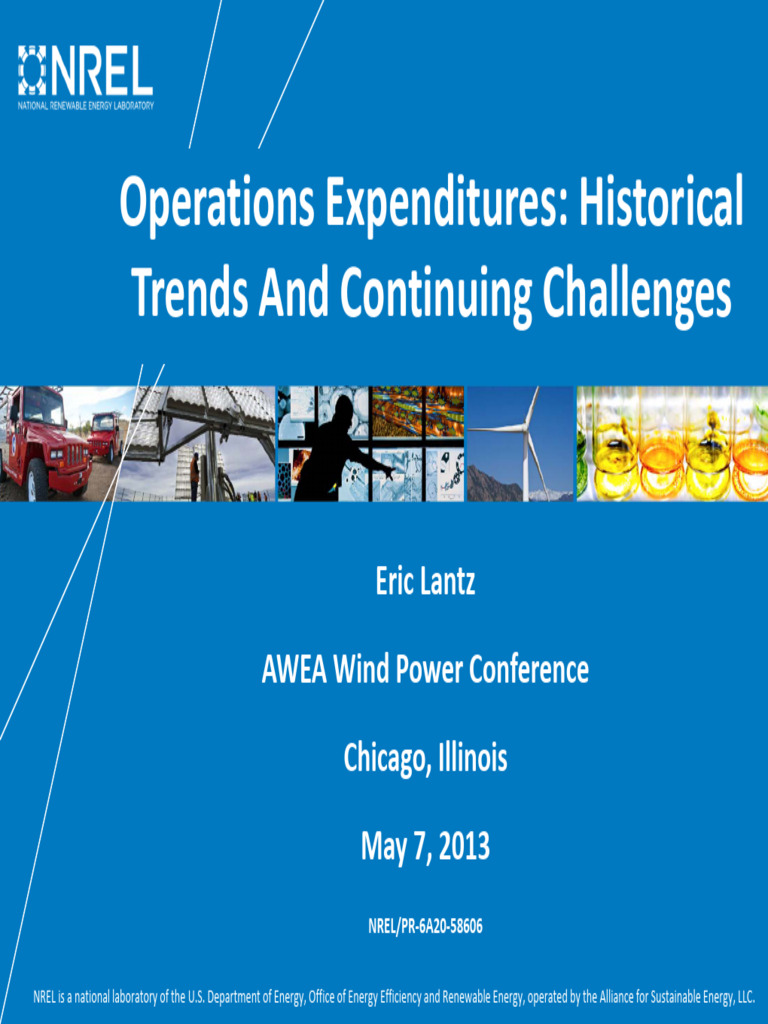 NREL
NATIONAL RENEWABLE ENERGY LABORATORY

Operations Expenditures: Historical Trends And Continuing Challenges

Eric Lantz

AWEA Wind Power Conference

Chicago, Illinois

May 7, 2013

NREL/PR-6A20-58606

NREL is a national laboratory of the U.S. Department of Energy, Office of Energy Efficiency and Renewable Energy, operated by the Alliance for Sustainable Energy, LLC.